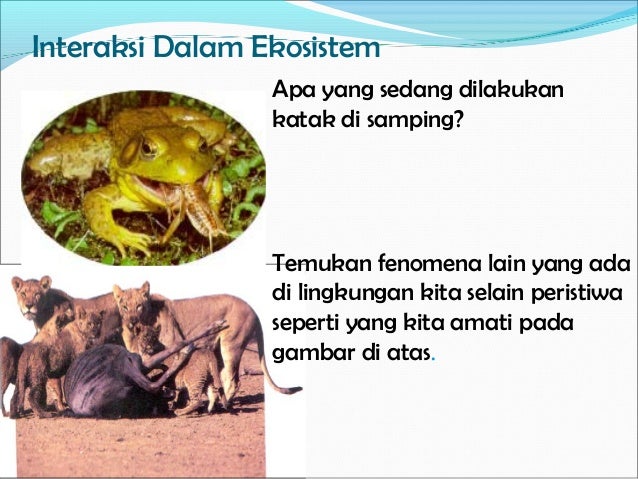 Interaksi Dalam Ekosistem

Apa yang sedang dilakukan katak di samping?

Temukan fenomena lain yang ada di lingkungan kita selain peristiwa seperti yang kita amati pada gambar di atas.